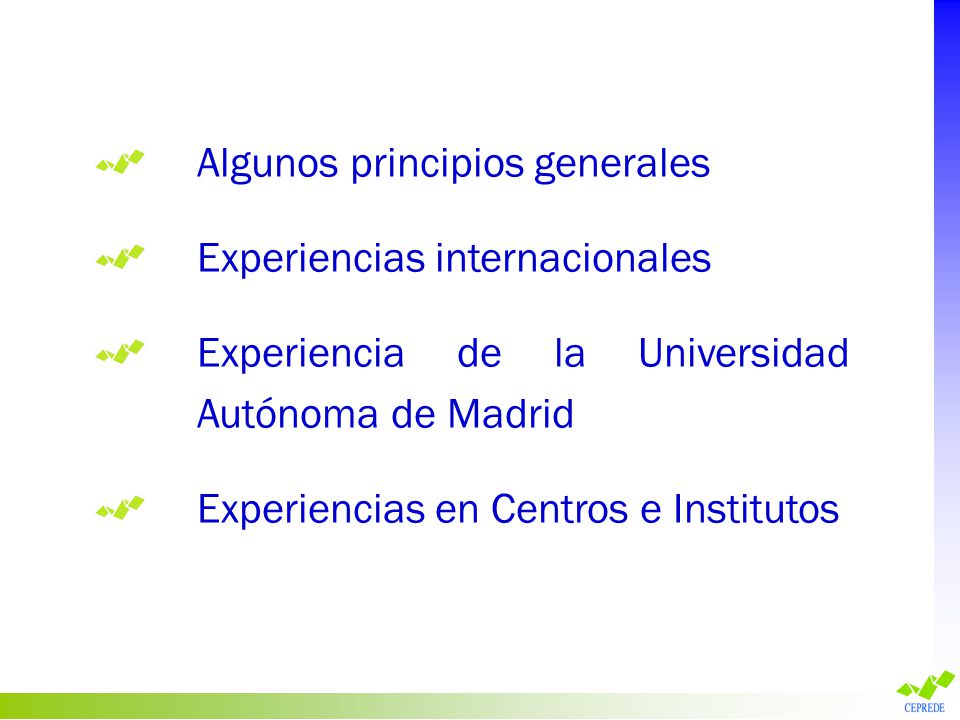 Algunos principios generales

Experiencias internacionales

Experiencia de la Universidad Autónoma de Madrid

Experiencias en Centros e Institutos

CEPREDE